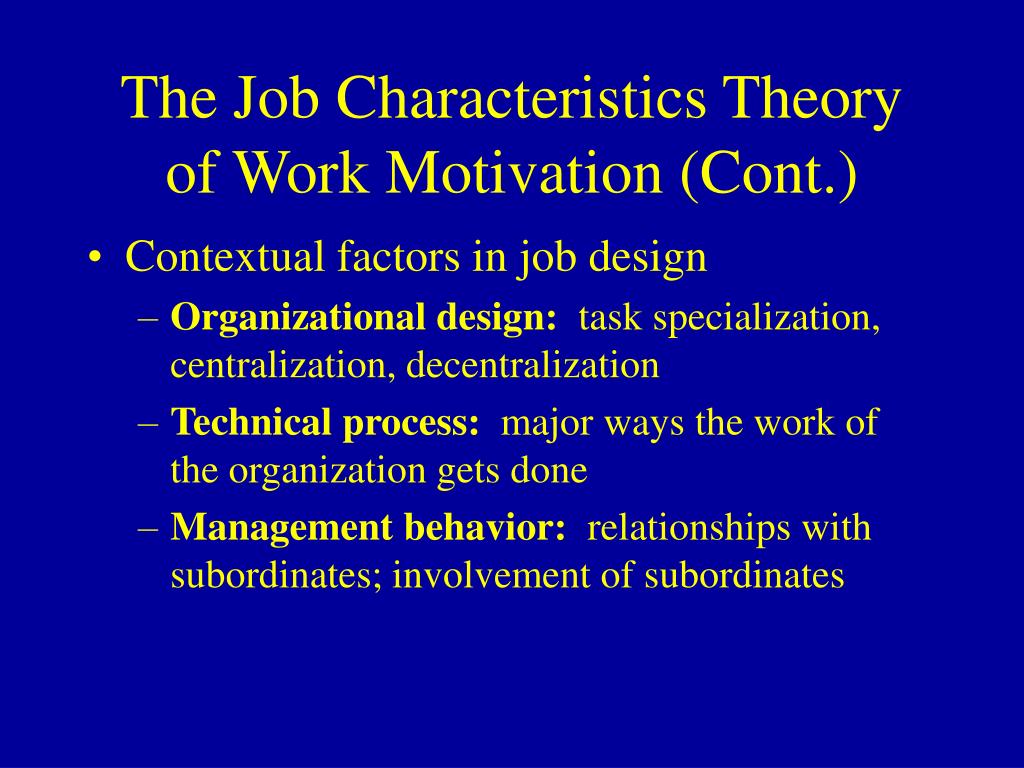 The Job Characteristics Theory of Work Motivation (Cont.)

• Contextual factors in job design
– Organizational design: task specialization, centralization, decentralization
– Technical process: major ways the work of the organization gets done
– Management behavior: relationships with subordinates; involvement of subordinates